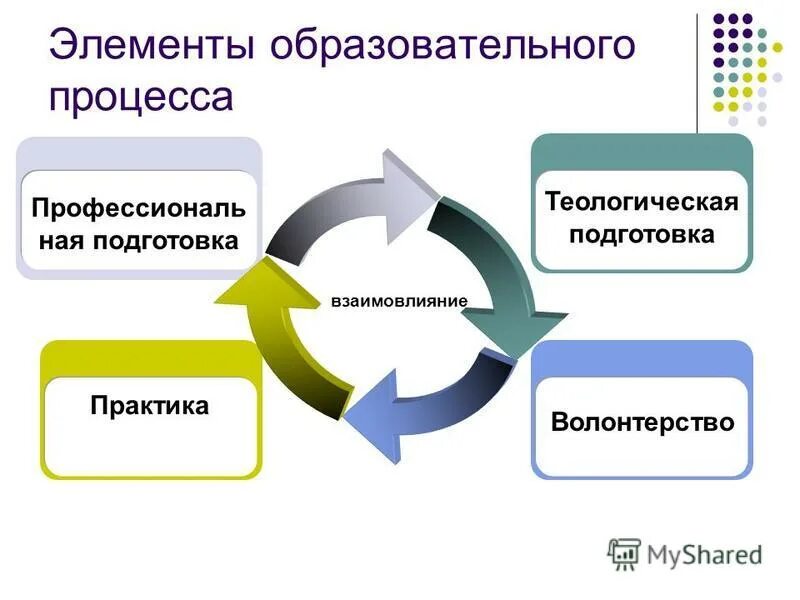 Элементы образовательного процесса

Профессиональ ная подготовка

Теологическая подготовка

взаимовлияние

Практика

Волонтерство

MyShared